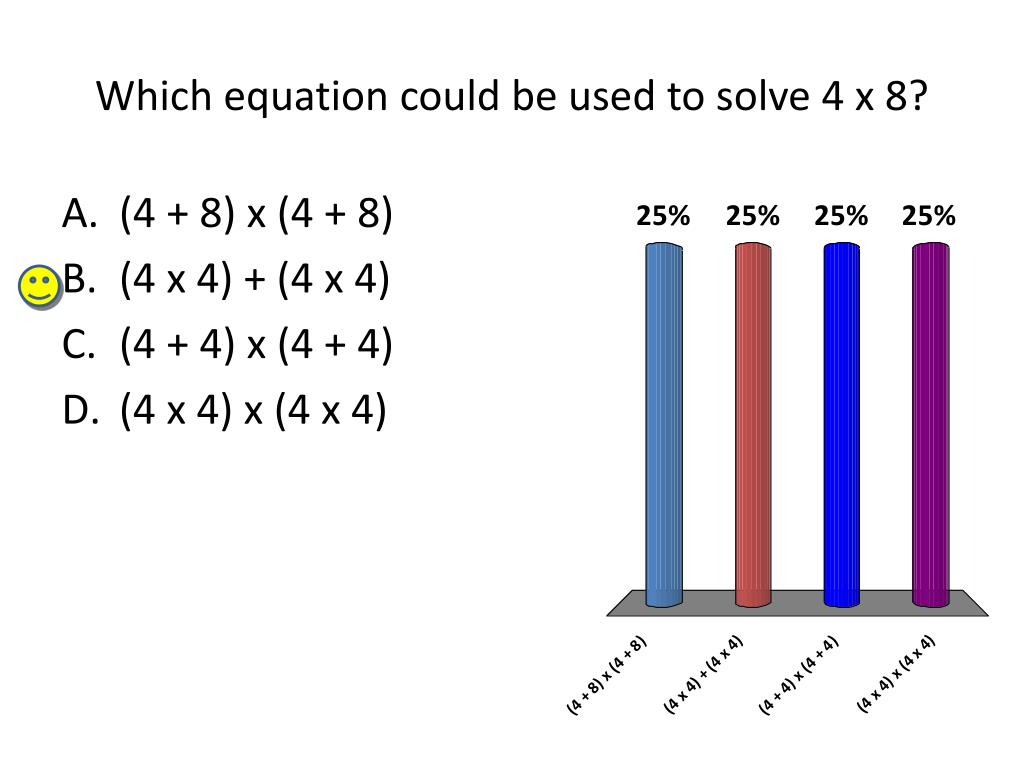 Which equation could be used to solve 4 x 8?

A. (4 + 8) x (4 + 8)
B. (4 x 4) + (4 x 4)
C. (4 + 4) x (4 + 4)
D. (4 x 4) x (4 x 4)

25% 25% 25% 25%

(4 + 8) x (4 + 8)
(4 x 4) + (4 x 4)
(4 + 4) x (4 + 4)
(4 x 4) x (4 x 4)